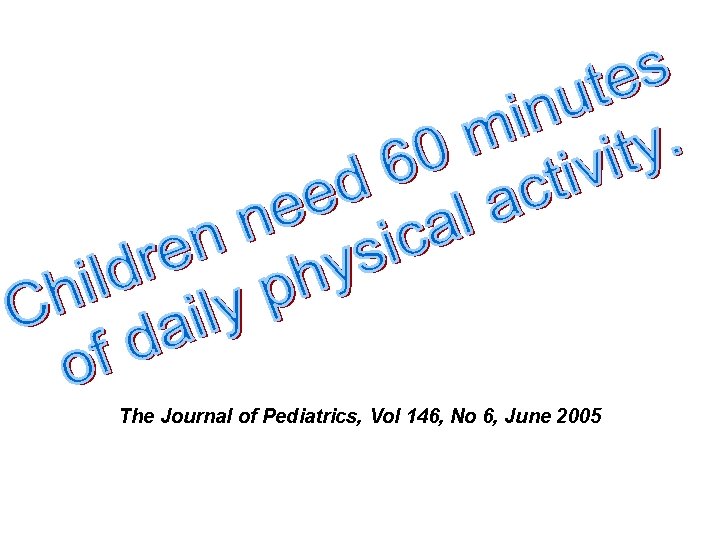 Children need 60 minutes of daily physical activity.

The Journal of Pediatrics, Vol 146, No 6, June 2005